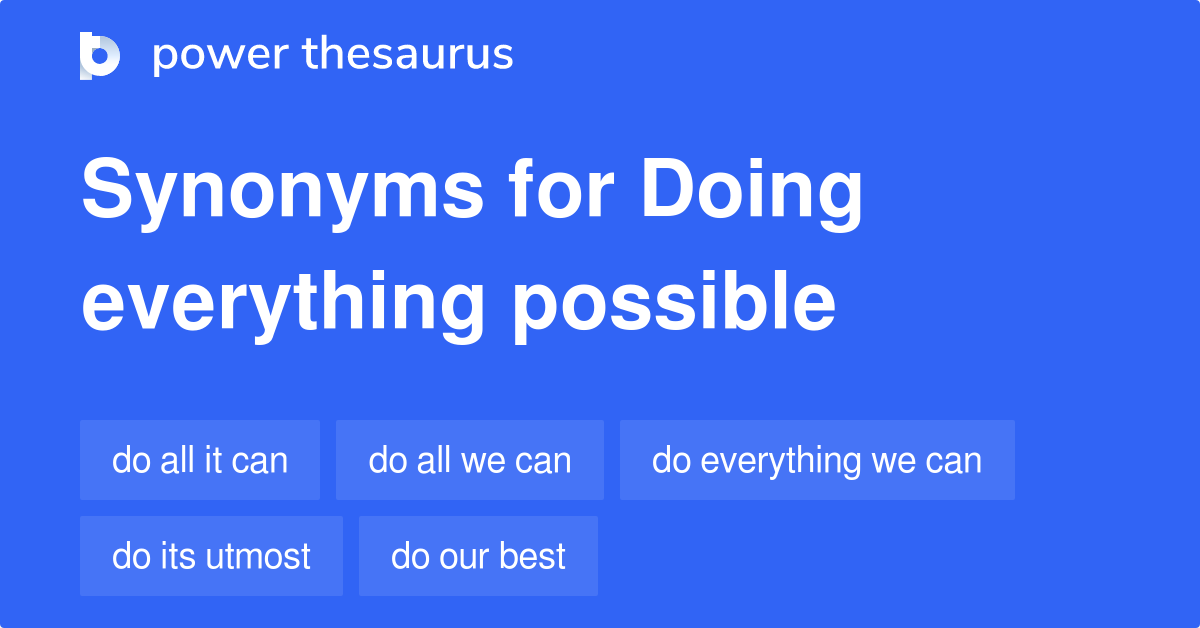 power thesaurus

Synonyms for Doing everything possible

do all it can
do all we can
do everything we can
do its utmost
do our best